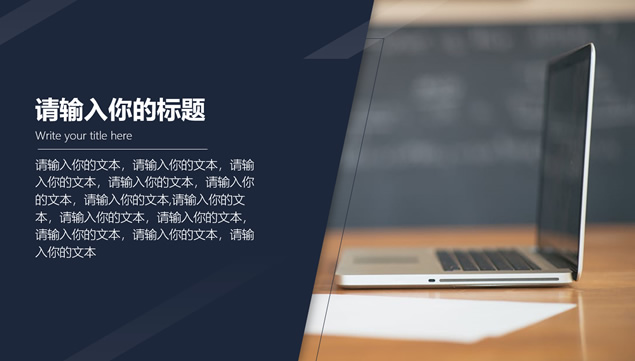 请输入你的标题

Write your title here

请输入你的文本，请输入你的文本，请输入你的文本，请输入你的文本，请输入你的文本，请输入你的文本,请输入你的文本，请输入你的文本，请输入你的文本，请输入你的文本，请输入你的文本，请输入你的文本